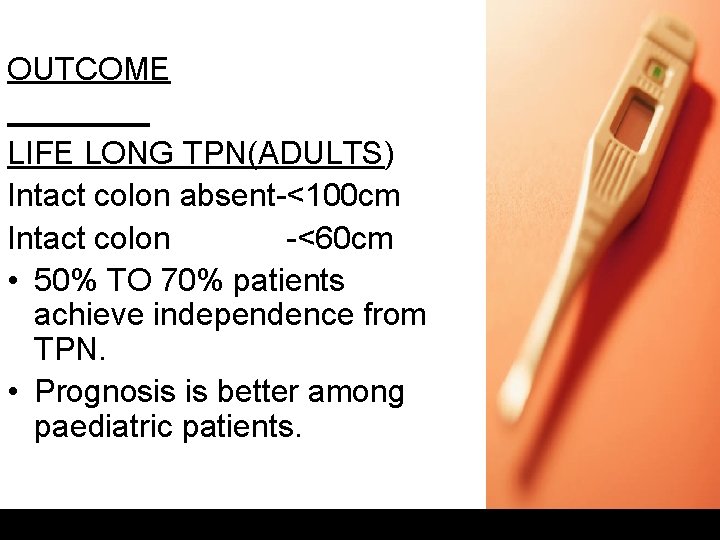 OUTCOME

LIFE LONG TPN(ADULTS)

Intact colon absent-<100cm

Intact colon -<60cm

• 50% TO 70% patients achieve independence from TPN.

• Prognosis is better among paediatric patients.